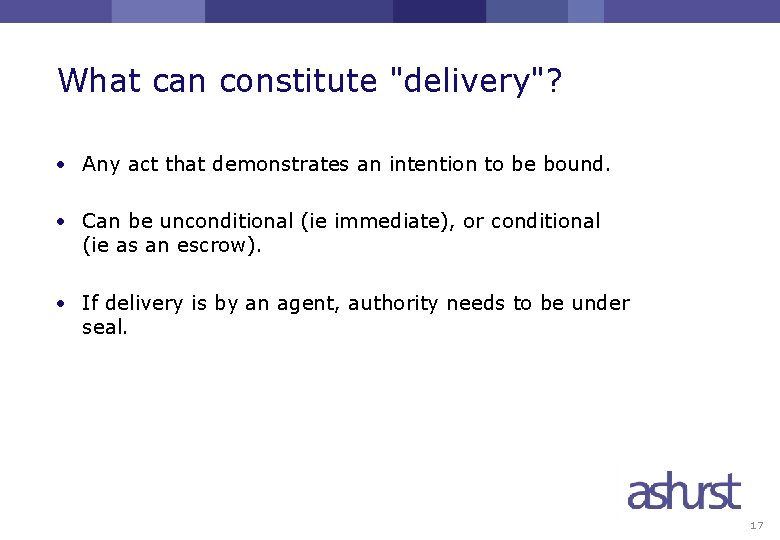 What can constitute "delivery"?

• Any act that demonstrates an intention to be bound.

• Can be unconditional (ie immediate), or conditional (ie as an escrow).

• If delivery is by an agent, authority needs to be under seal.

ashurst

17